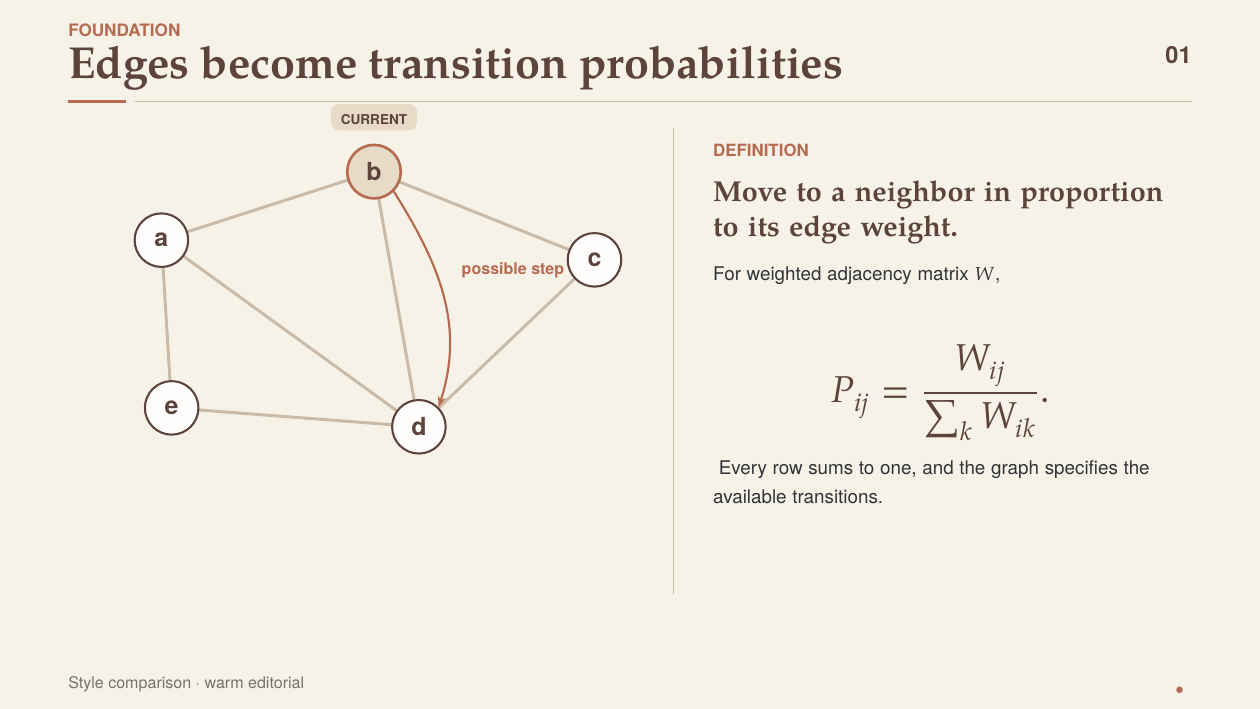 FOUNDATION

Edges become transition probabilities

01

CURRENT

b

a

c

possible step

e

d

DEFINITION

Move to a neighbor in proportion to its edge weight.

For weighted adjacency matrix $W$,

$P_{ij} = \frac{W_{ij}}{\sum_k W_{ik}}.$

Every row sums to one, and the graph specifies the available transitions.

Style comparison · warm editorial